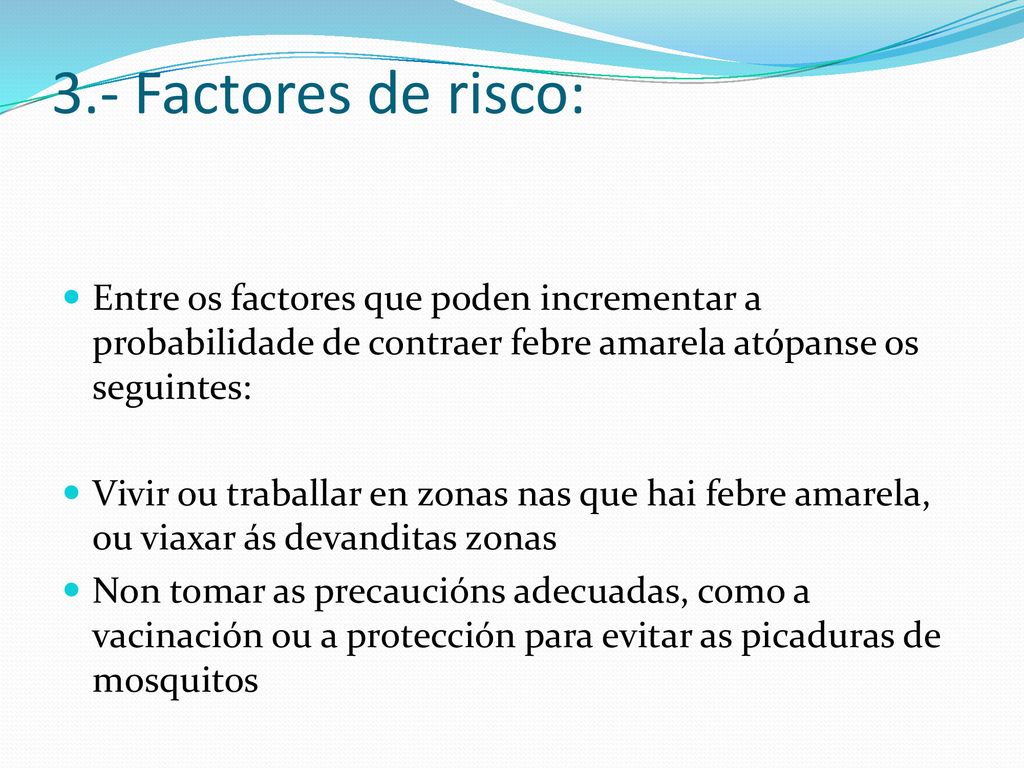 3.- Factores de risco:

Entre os factores que poden incrementar a probabilidade de contraer febre amarela atópanse os seguintes:

Vivir ou traballar en zonas nas que hai febre amarela, ou viaxar ás devanditas zonas

Non tomar as precaucións adecuadas, como a vacinación ou a protección para evitar as picaduras de mosquitos